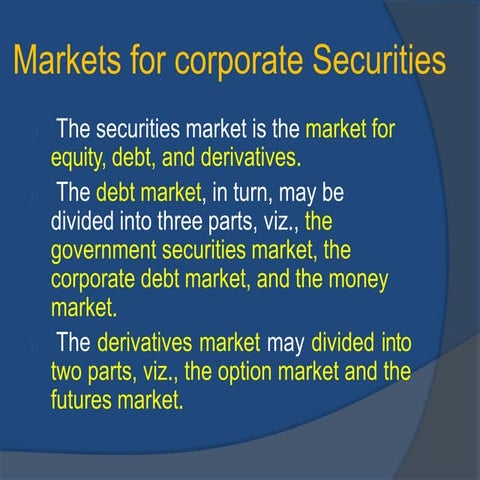 Markets for corporate Securities

The securities market is the market for equity, debt, and derivatives.

The debt market, in turn, may be divided into three parts, viz., the government securities market, the corporate debt market, and the money market.

The derivatives market may divided into two parts, viz., the option market and the futures market.